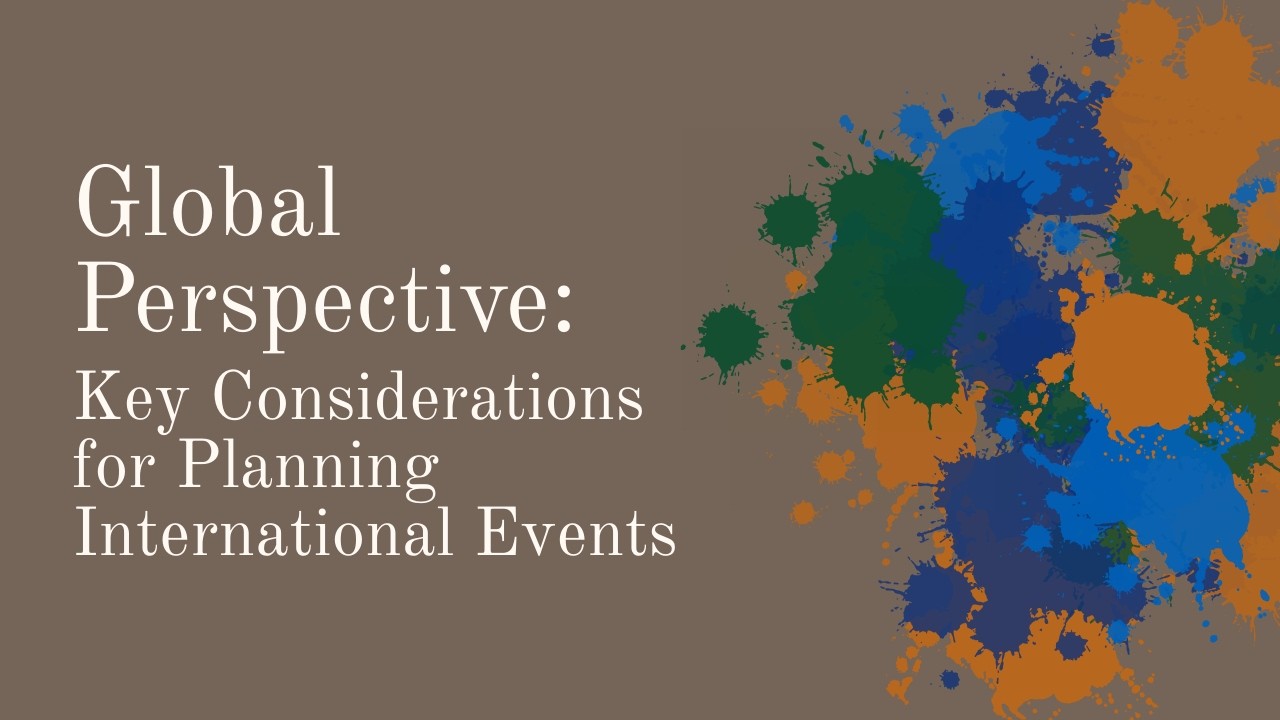 Global Perspective:
Key Considerations for Planning International Events